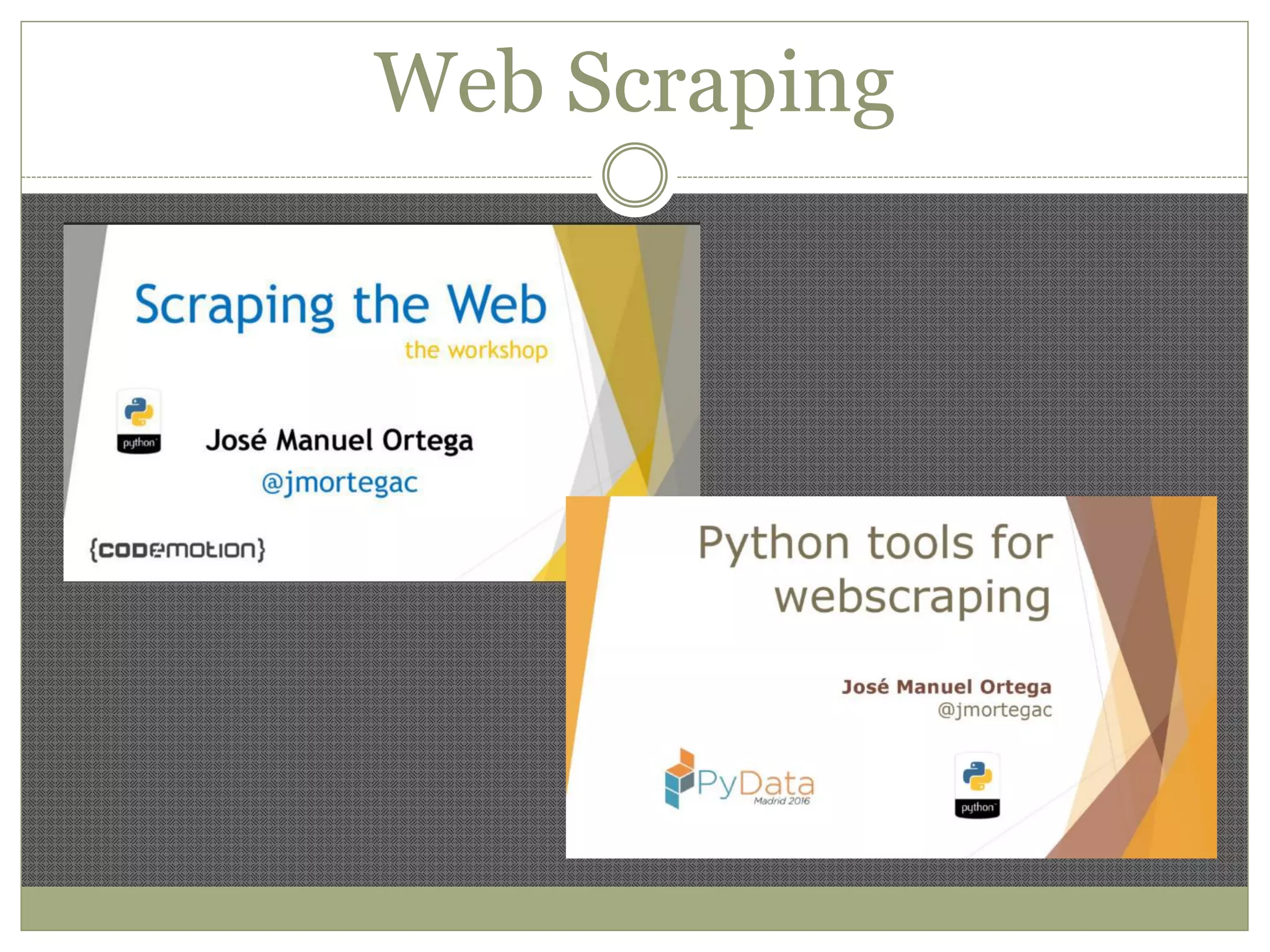 Web Scraping

Scraping the Web
the workshop

python

José Manuel Ortega
@jmortegac

{codemotion}

Python tools for webscraping

José Manuel Ortega
@jmortegac

PyData
Madrid 2016

python